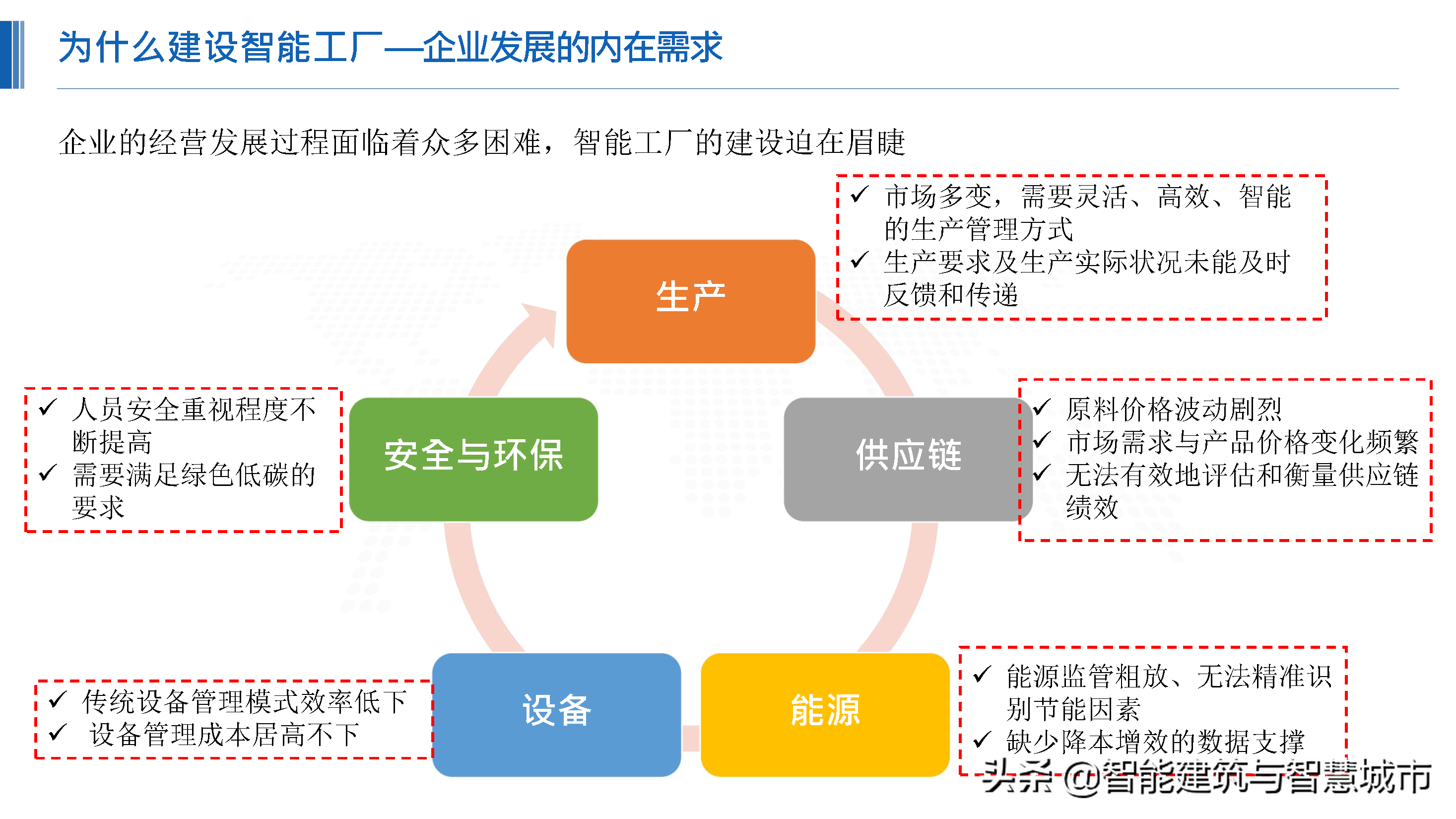 为什么建设智能工厂—企业发展的内在需求

企业的经营发展过程面临着众多困难，智能工厂的建设迫在眉睫

✓ 市场多变，需要灵活、高效、智能的生产管理方式
✓ 生产要求及生产实际状况未能及时反馈和传递

生产

✓ 人员安全重视程度不断提高
✓ 需要满足绿色低碳的要求

安全与环保

供应链

✓ 原料价格波动剧烈
✓ 市场需求与产品价格变化频繁
✓ 无法有效地评估和衡量供应链绩效

✓ 传统设备管理模式效率低下
✓ 设备管理成本居高不下

设备

能源

✓ 能源监管粗放、无法精准识别节能因素
✓ 缺少降本增效的数据支撑

头条 @智能建筑与智慧城市